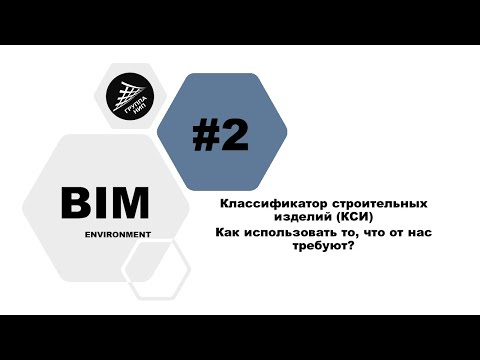 ГРУППА НИП

#2

BIM

ENVIRONMENT

Классификатор строительных изделий (КСИ)

Как использовать то, что от нас требуют?